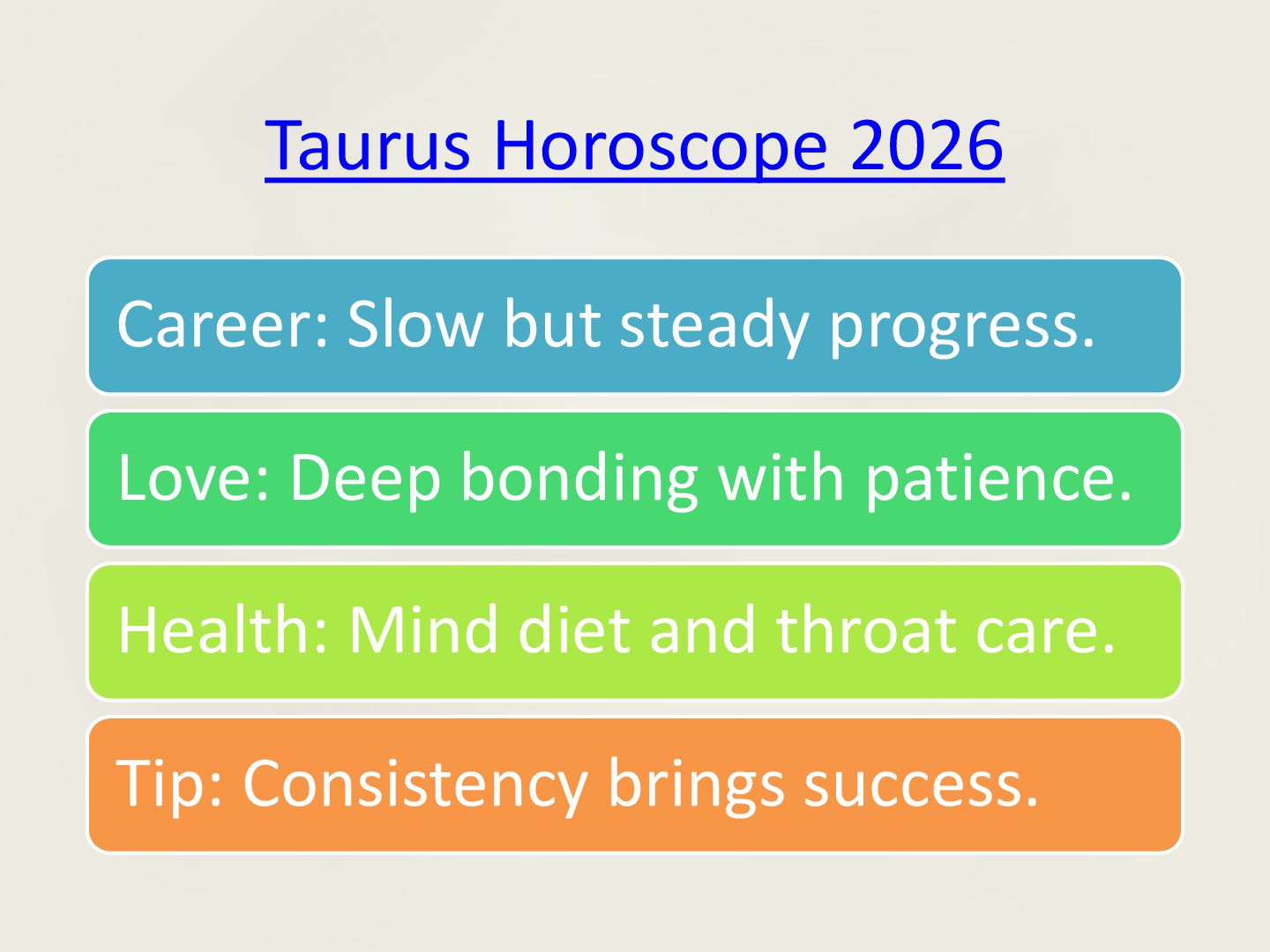 Taurus Horoscope 2026

Career: Slow but steady progress.

Love: Deep bonding with patience.

Health: Mind diet and throat care.

Tip: Consistency brings success.